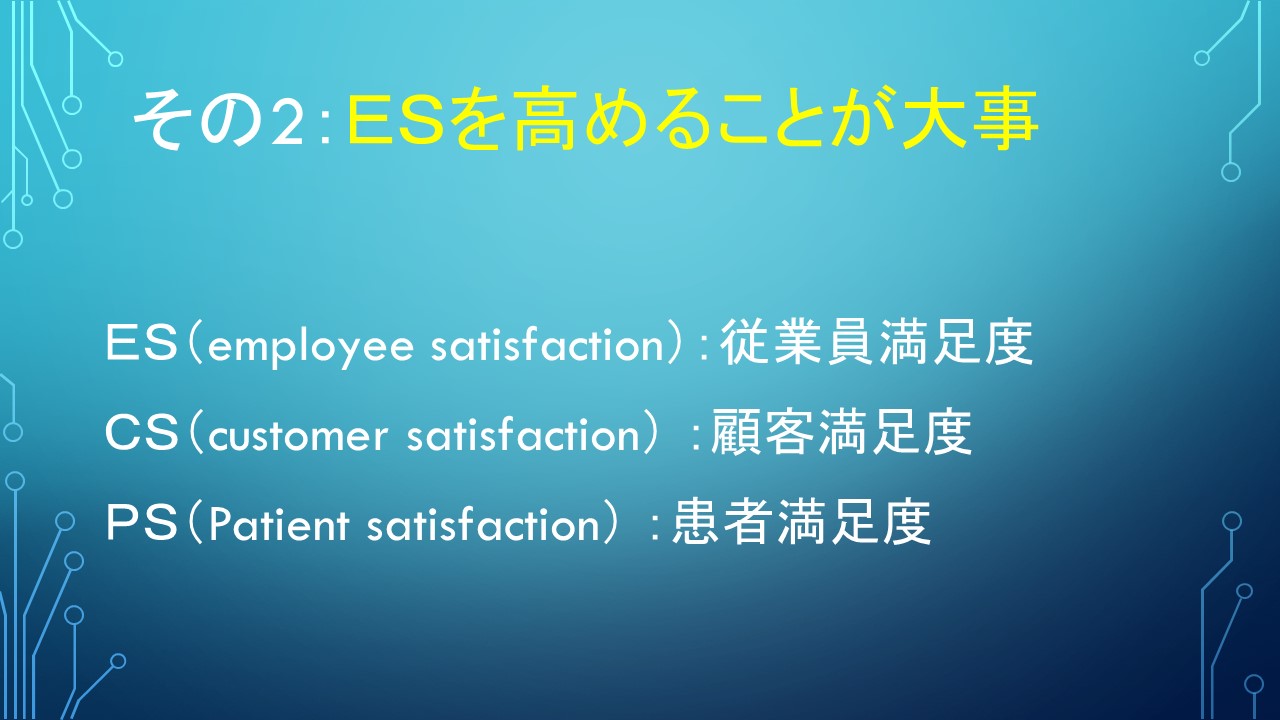 その2：ESを高めることが大事

ES（employee satisfaction）：従業員満足度

CS（customer satisfaction）：顧客満足度

PS（Patient satisfaction）：患者満足度